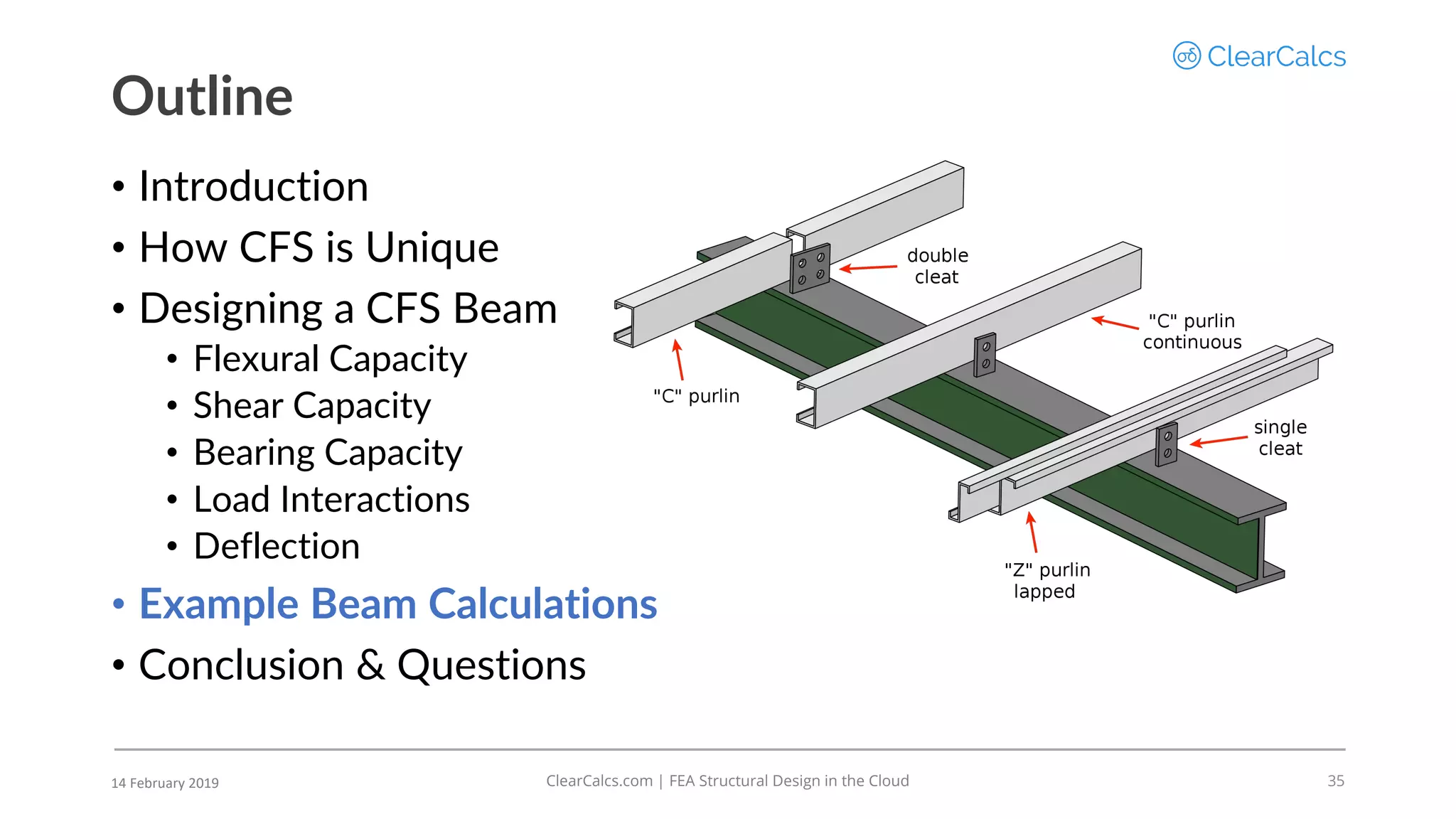 ClearCalcs

Outline

• Introduction
• How CFS is Unique
• Designing a CFS Beam
  • Flexural Capacity
  • Shear Capacity
  • Bearing Capacity
  • Load Interactions
  • Deflection
• Example Beam Calculations
• Conclusion & Questions

double cleat

"C" purlin continuous

"C" purlin

single cleat

"Z" purlin lapped

14 February 2019

ClearCalcs.com | FEA Structural Design in the Cloud

35